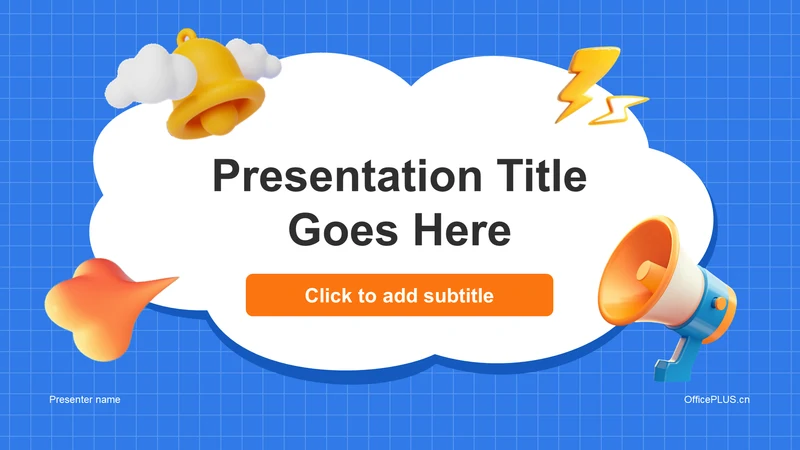 Presentation Title Goes Here

Click to add subtitle

Presenter name

OfficePLUS.cn